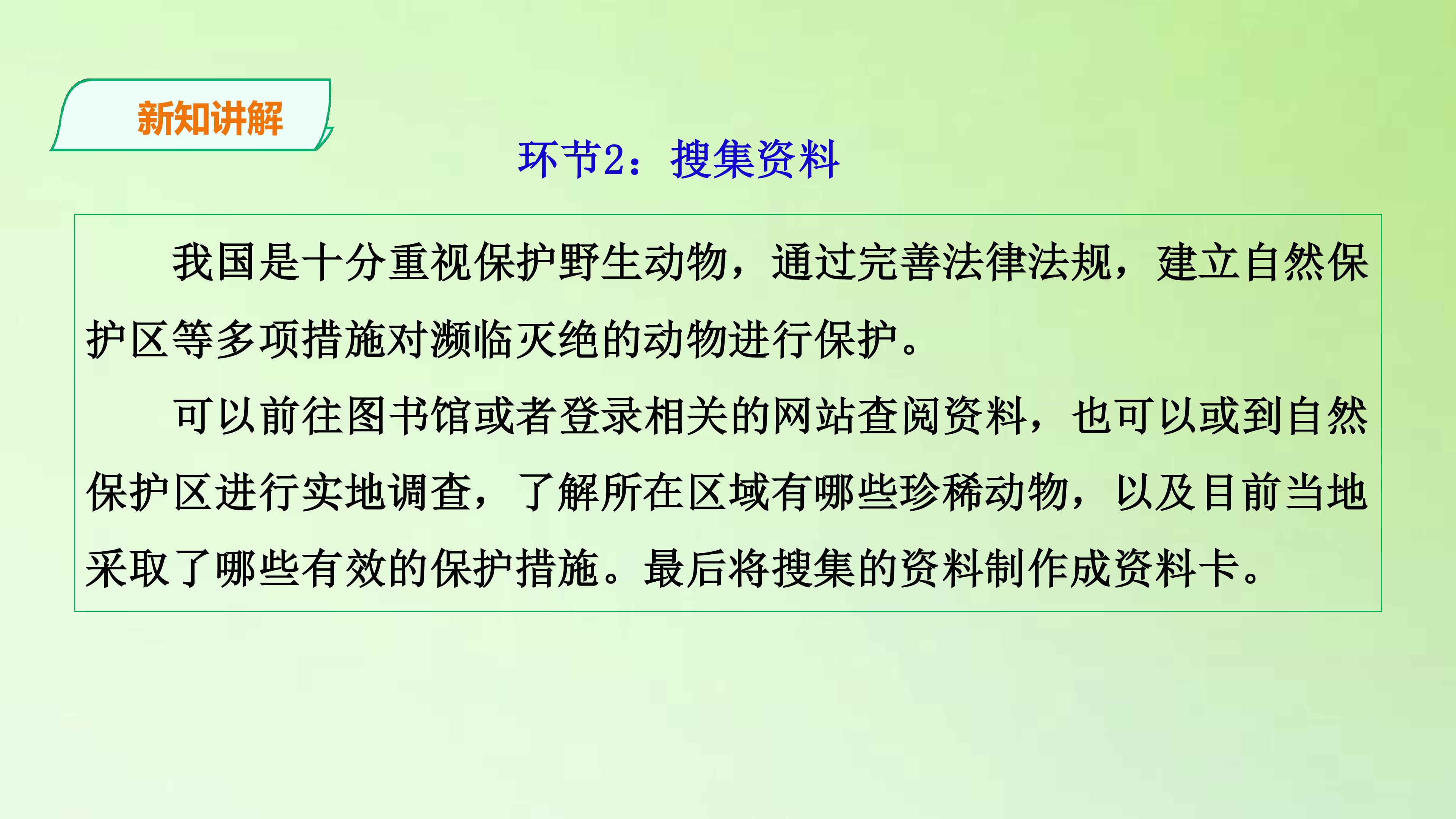 新知讲解

环节2：搜集资料

我国是十分重视保护野生动物，通过完善法律法规，建立自然保护区等多项措施对濒临灭绝的动物进行保护。

可以前往图书馆或者登录相关的网站查阅资料，也可以或到自然保护区进行实地调查，了解所在区域有哪些珍稀动物，以及目前当地采取了哪些有效的保护措施。最后将搜集的资料制作成资料卡。